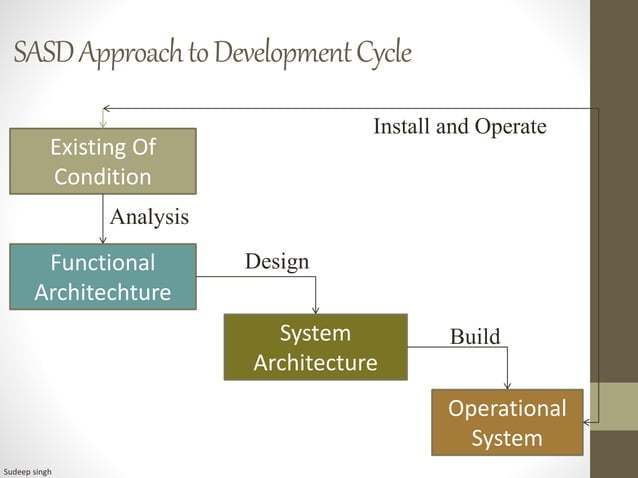 SASD Approach to Development Cycle

Install and Operate

Existing Of Condition

Analysis

Functional Architechture

Design

System Architecture

Build

Operational System

Sudeep singh